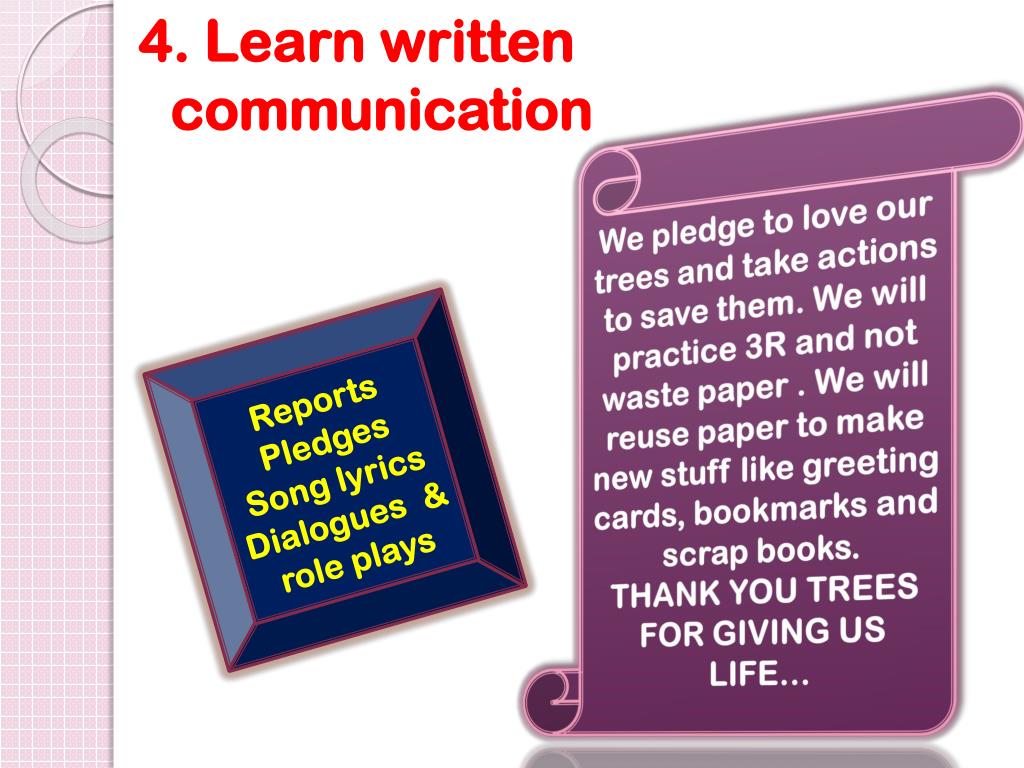 4. Learn written communication

Reports
Pledges
Song lyrics
Dialogues &
role plays

We pledge to love our trees and take actions to save them. We will practice 3R and not waste paper . We will reuse paper to make new stuff like greeting cards, bookmarks and scrap books.
THANK YOU TREES FOR GIVING US LIFE…